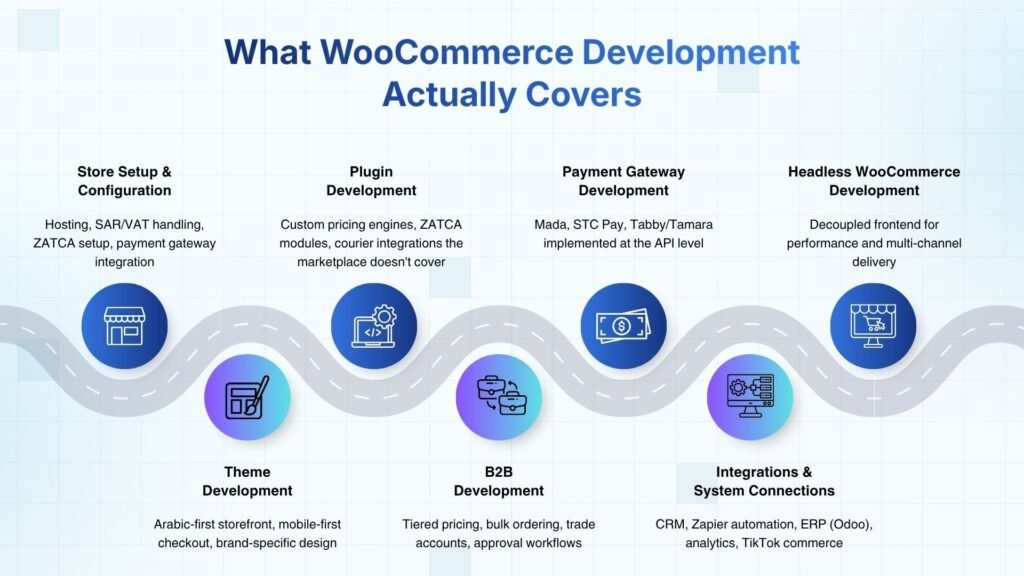 What WooCommerce Development Actually Covers

Store Setup & Configuration

Hosting, SAR/VAT handling, ZATCA setup, payment gateway integration

Plugin Development

Custom pricing engines, ZATCA modules, courier integrations the marketplace doesn't cover

Payment Gateway Development

Mada, STC Pay, Tabby/Tamara implemented at the API level

Headless WooCommerce Development

Decoupled frontend for performance and multi-channel delivery

Theme Development

Arabic-first storefront, mobile-first checkout, brand-specific design

B2B Development

Tiered pricing, bulk ordering, trade accounts, approval workflows

Integrations & System Connections

CRM, Zapier automation, ERP (Odoo), analytics, TikTok commerce